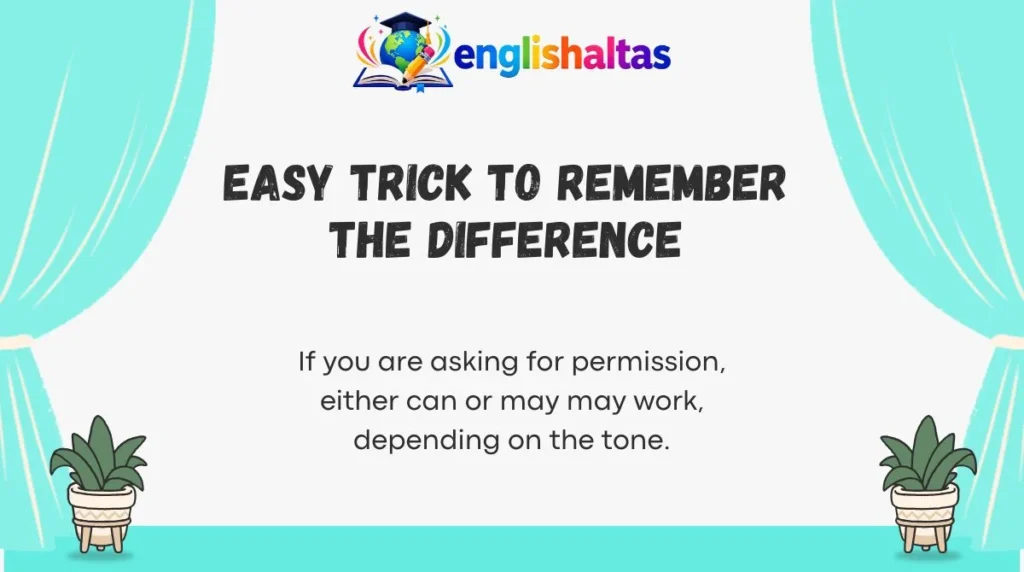 englishaltas

EASY TRICK TO REMEMBER THE DIFFERENCE

If you are asking for permission, either can or may may work, depending on the tone.